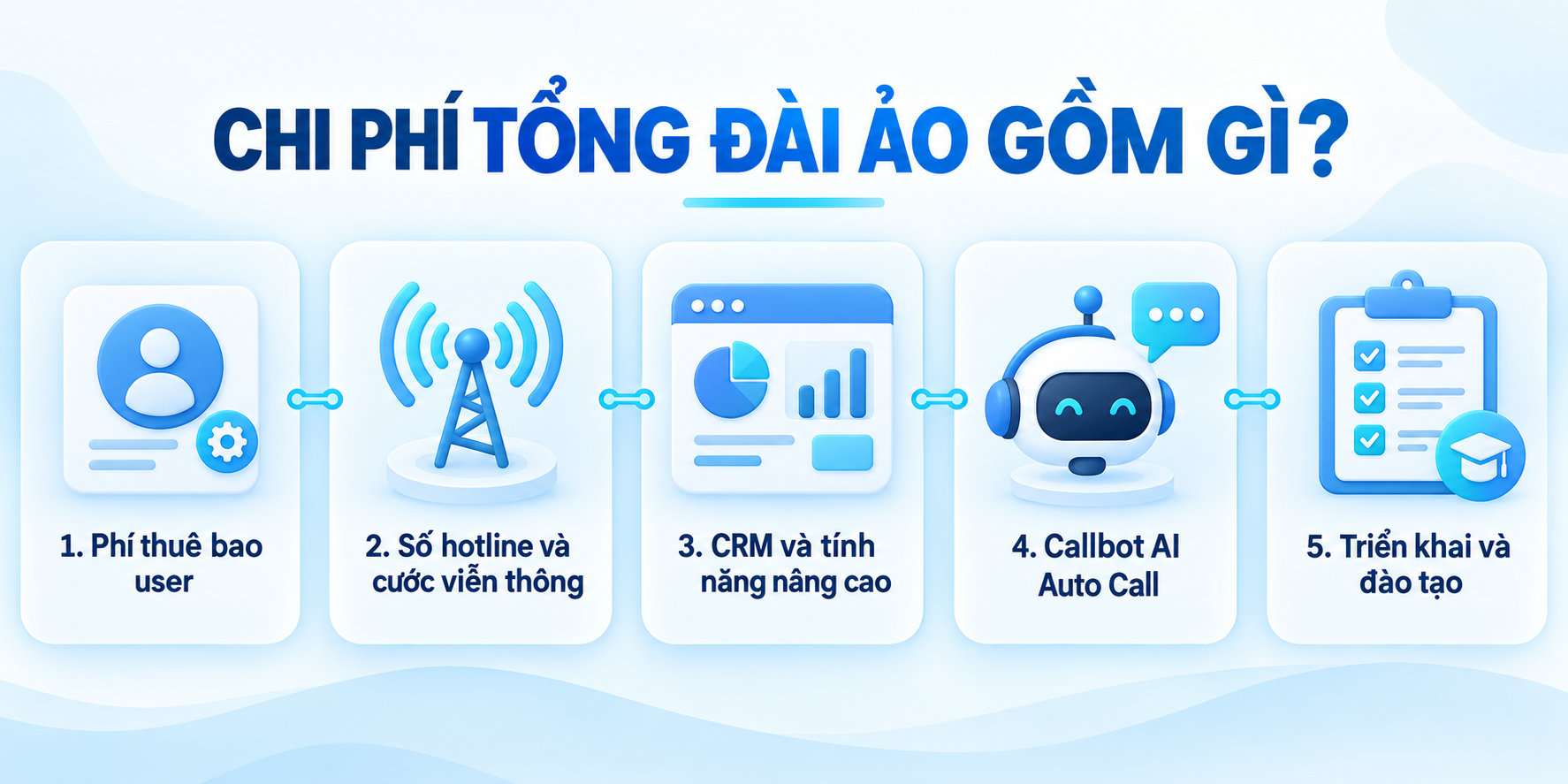 CHI PHÍ TỔNG ĐÀI ẢO GỒM GÌ?

1. Phí thuê bao user

2. Số hotline và cước viễn thông

3. CRM và tính năng nâng cao

4. Callbot AI Auto Call

5. Triển khai và đào tạo